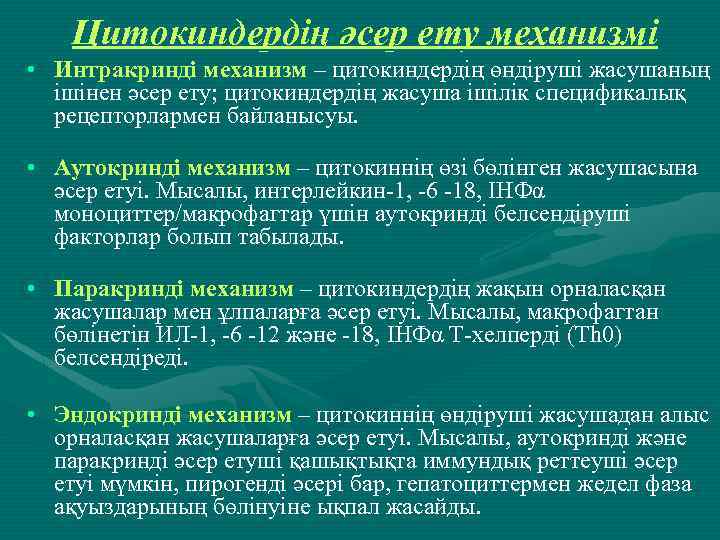 Цитокиндердің әсер ету механизмі

• Интракринді механизм – цитокиндердің өндіруші жасушаның ішінен әсер ету; цитокиндердің жасуша ішілік спецификалық рецепторлармен байланысуы.

• Аутокринді механизм – цитокиннің өзі бөлінген жасушасына әсер етуі. Мысалы, интерлейкин-1, -6 -18, ІНФα моноциттер/макрофагтар үшін аутокринді белсендіруші факторлар болып табылады.

• Паракринді механизм – цитокиндердің жақын орналасқан жасушалар мен ұлпаларға әсер етуі. Мысалы, макрофагтан бөлінетін ИЛ-1, -6 -12 және -18, ІНФα Т-хелперді (Th0) белсендіреді.

• Эндокринді механизм – цитокиннің өндіруші жасушадан алыс орналасқан жасушаларға әсер етуі. Мысалы, аутокринді және паракринді әсер етуші қашықтықта иммундық реттеуші әсер етуі мүмкін, пирогенді әсері бар, гепатоциттермен жедел фаза ақуыздарының бөлінуіне ықпал жасайды.